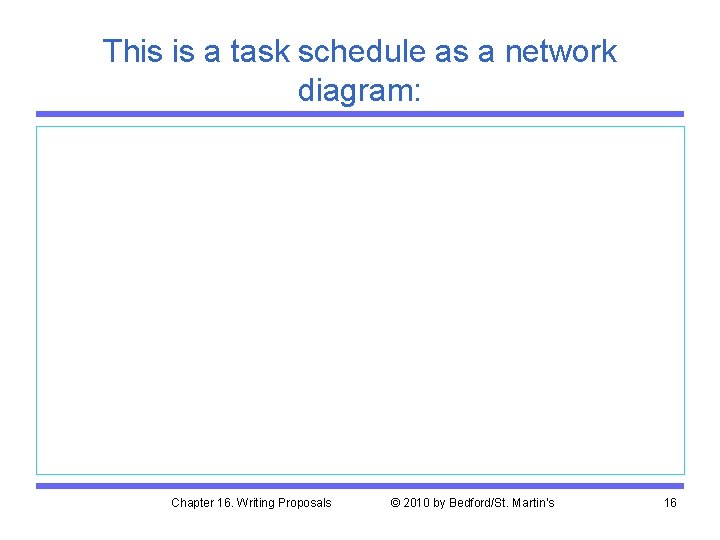 This is a task schedule as a network diagram:

Chapter 16. Writing Proposals

© 2010 by Bedford/St. Martin's

16